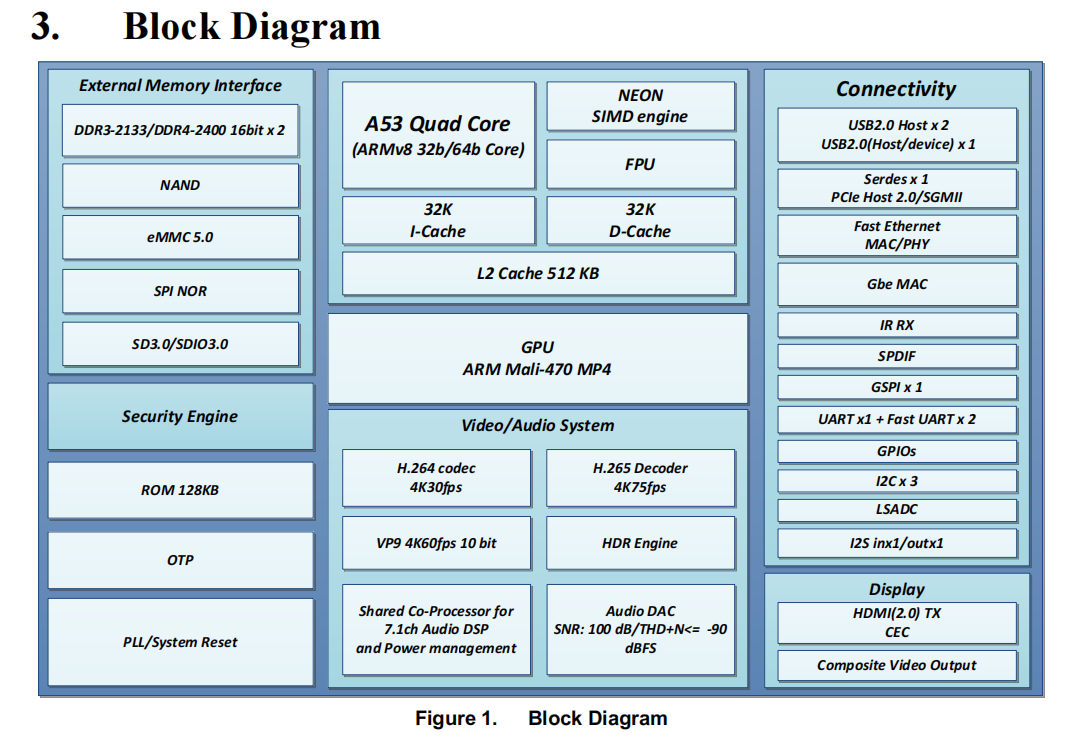 3. Block Diagram

External Memory Interface

DDR3-2133/DDR4-2400 16bit x 2

NAND

eMMC 5.0

SPI NOR

SD3.0/SDIO3.0

Security Engine

ROM 128KB

OTP

PLL/System Reset

A53 Quad Core
(ARMv8 32b/64b Core)

NEON
SIMD engine

FPU

32K
I-Cache

32K
D-Cache

L2 Cache 512 KB

GPU
ARM Mali-470 MP4

Video/Audio System

H.264 codec
4K30fps

H.265 Decoder
4K75fps

VP9 4K60fps 10 bit

HDR Engine

Shared Co-Processor for
7.1ch Audio DSP
and Power management

Audio DAC
SNR: 100 dB/THD+N<= -90
dBFS

Connectivity

USB2.0 Host x 2
USB2.0(Host/device) x 1

Serdes x 1
PCIe Host 2.0/SGMII

Fast Ethernet
MAC/PHY

Gbe MAC

IR RX

SPDIF

GSPI x 1

UART x1 + Fast UART x 2

GPIOs

I2C x 3

LSADC

I2S inx1/outx1

Display

HDMI(2.0) TX
CEC

Composite Video Output

Figure 1. Block Diagram